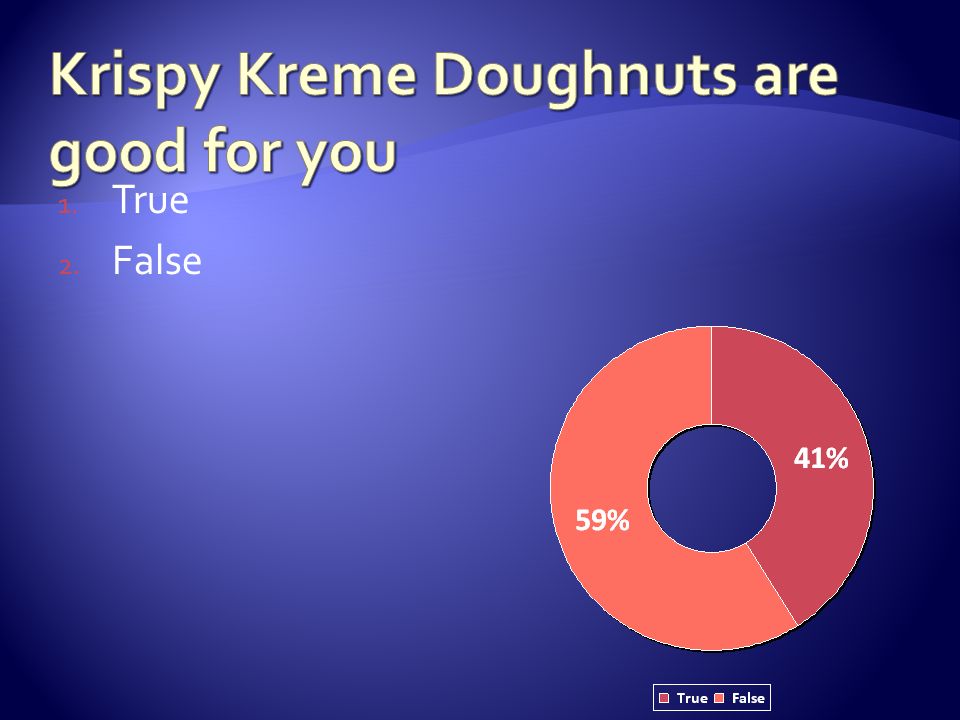 Krispy Kreme Doughnuts are good for you

1. True
2. False

41%

59%

True False